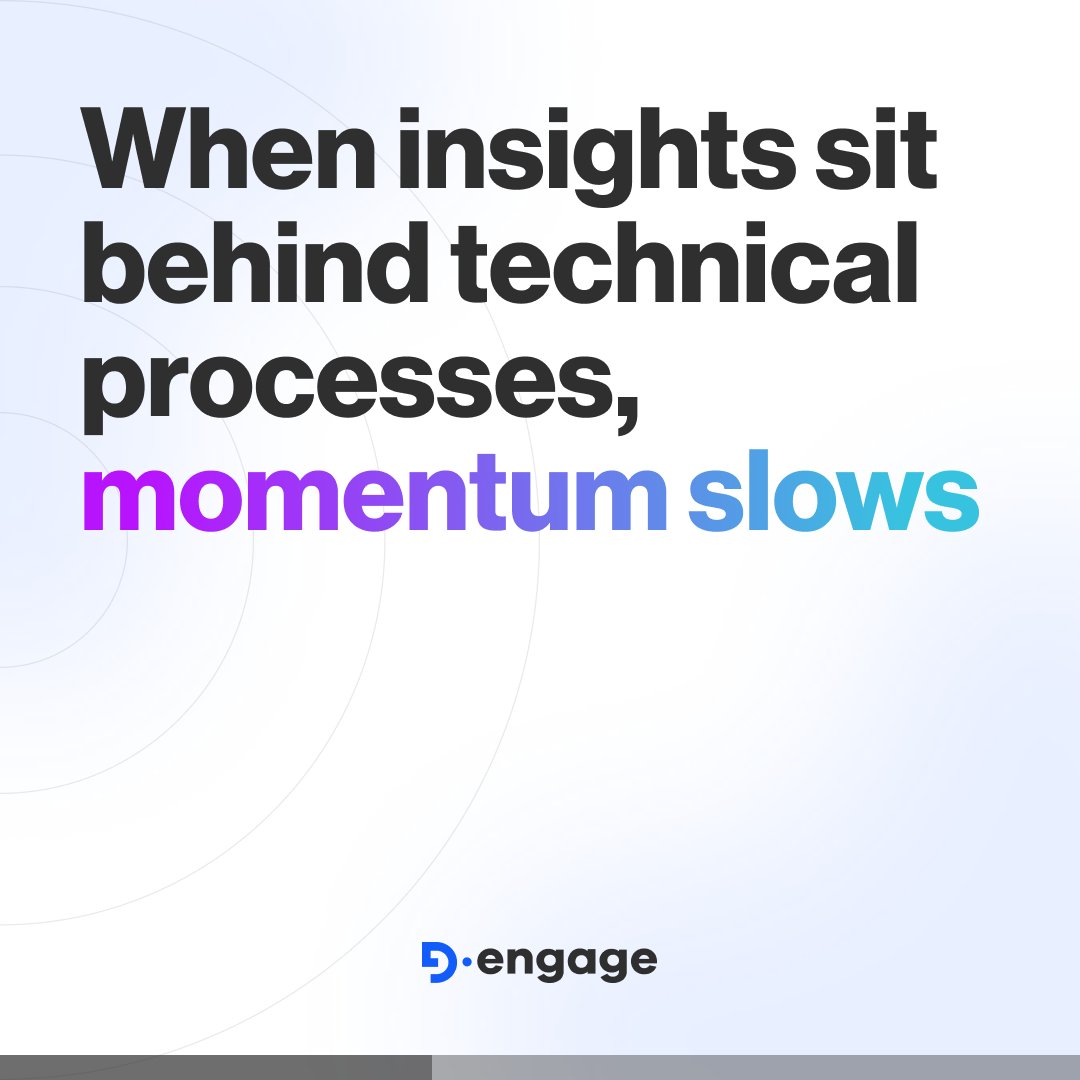 When insights sit behind technical processes, momentum slows

D·engage